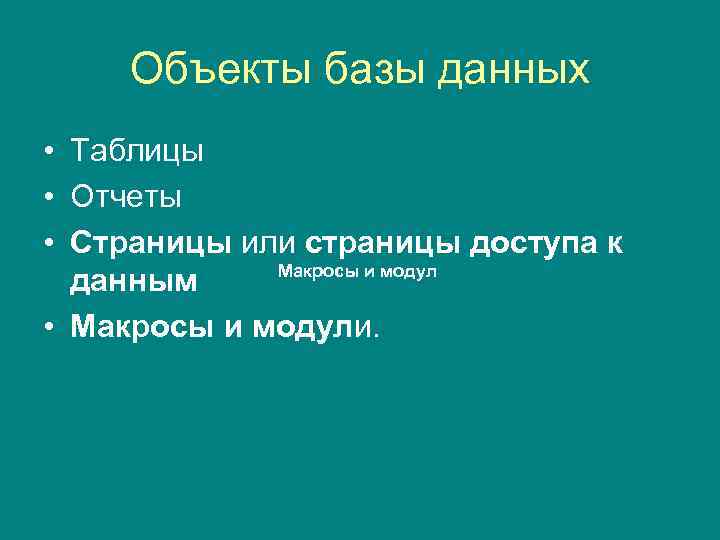 Объекты базы данных

• Таблицы
• Отчеты
• Страницы или страницы доступа к данным

Макросы и модул

• Макросы и модули.